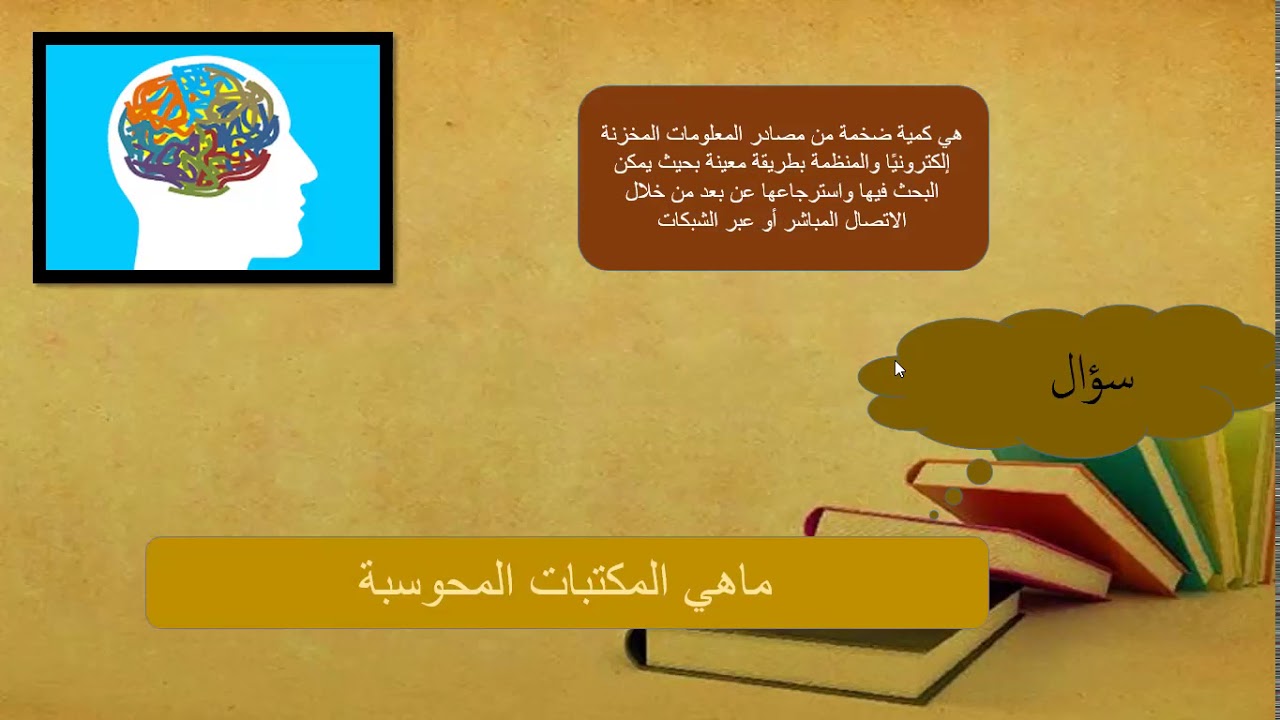 هي كمية ضخمة من مصادر المعلومات المخزنة إلكترونيًا والمنظمة بطريقة معينة بحيث يمكن البحث فيها واسترجاعها عن بعد من خلال الاتصال المباشر أو عبر الشبكات

سؤال

ماهي المكتبات المحوسبة